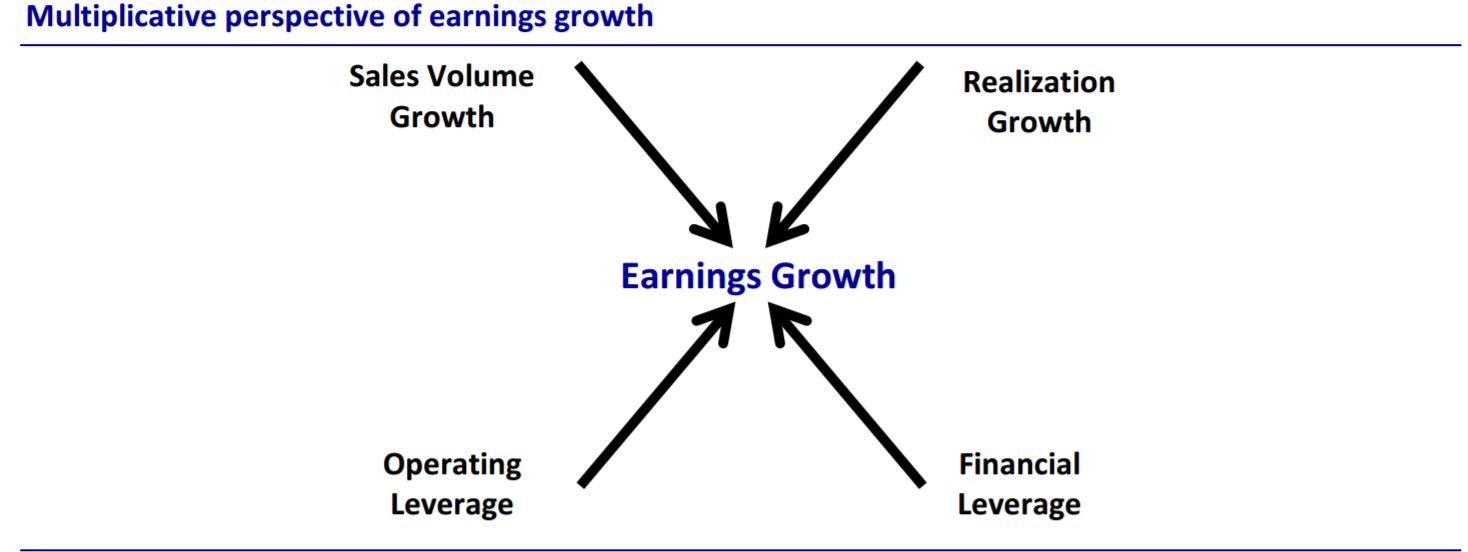 Multiplicative perspective of earnings growth

Sales Volume Growth

Realization Growth

Earnings Growth

Operating Leverage

Financial Leverage